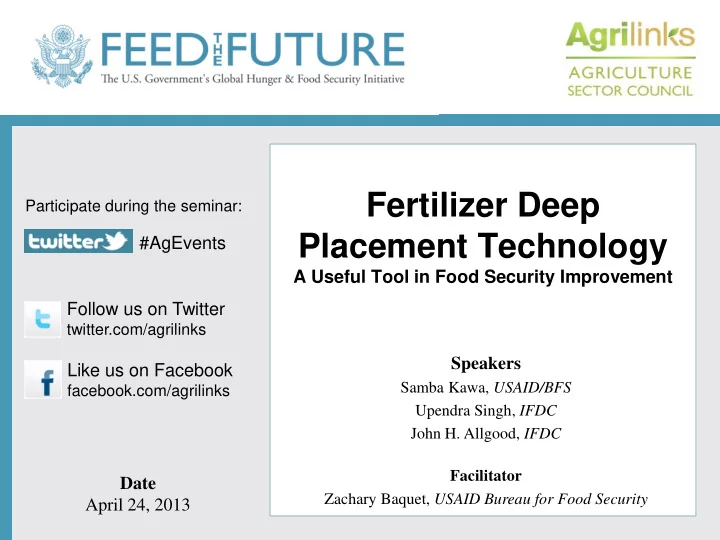 FEED THE FUTURE
The U.S. Government's Global Hunger & Food Security Initiative

Agrilinks
AGRICULTURE SECTOR COUNCIL

Participate during the seminar:

twitter #AgEvents

Follow us on Twitter
twitter.com/agrilinks

Like us on Facebook
facebook.com/agrilinks

Date
April 24, 2013

Fertilizer Deep Placement Technology
A Useful Tool in Food Security Improvement

Speakers
Samba Kawa, USAID/BFS
Upendra Singh, IFDC
John H. Allgood, IFDC

Facilitator
Zachary Baquet, USAID Bureau for Food Security